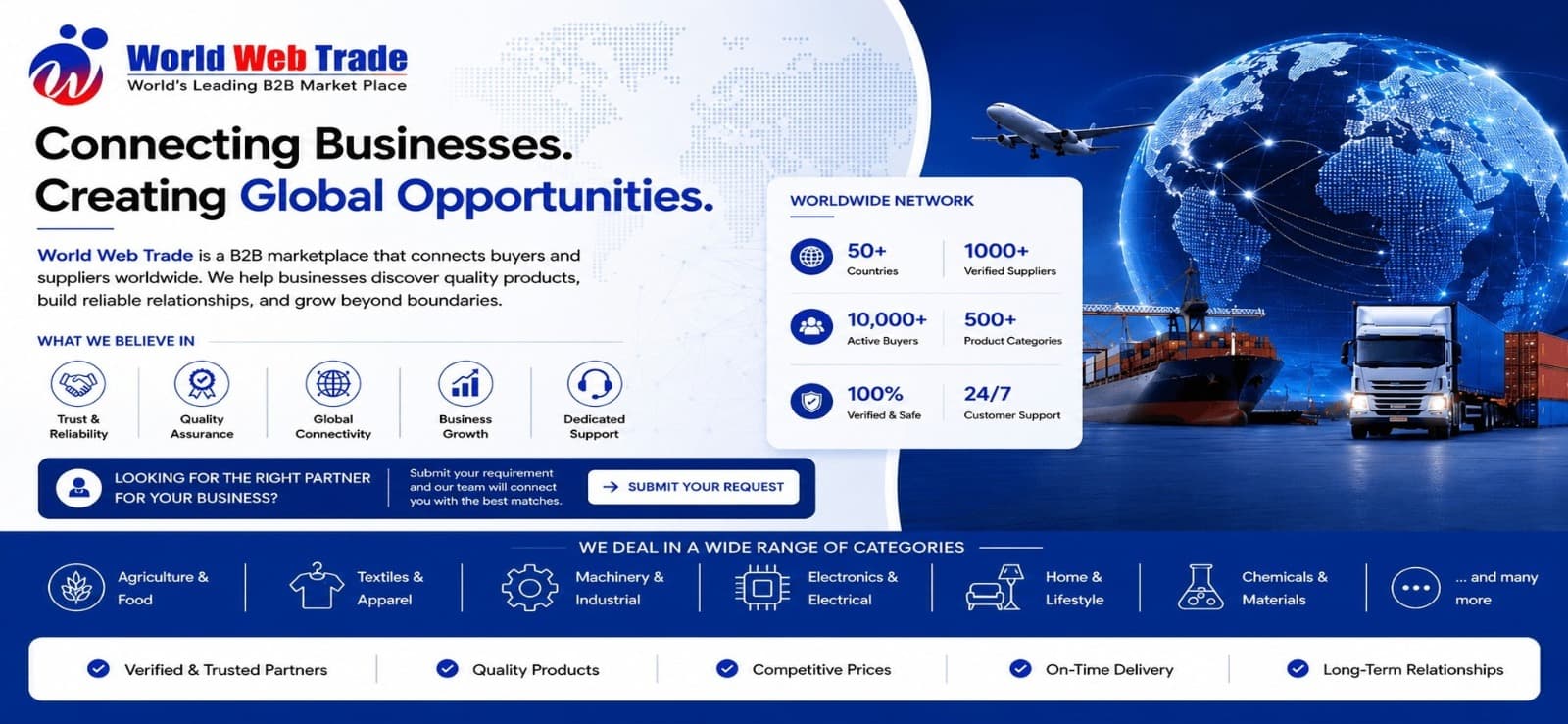 World Web Trade
World's Leading B2B Market Place

Connecting Businesses.
Creating Global Opportunities.

World Web Trade is a B2B marketplace that connects buyers and suppliers worldwide. We help businesses discover quality products, build reliable relationships, and grow beyond boundaries.

WHAT WE BELIEVE IN

Trust & Reliability
Quality Assurance
Global Connectivity
Business Growth
Dedicated Support

LOOKING FOR THE RIGHT PARTNER FOR YOUR BUSINESS?
Submit your requirement and our team will connect you with the best matches.
SUBMIT YOUR REQUEST

WORLDWIDE NETWORK

50+
Countries
1000+
Verified Suppliers
10,000+
Active Buyers
500+
Product Categories
100%
Verified & Safe
24/7
Customer Support

WE DEAL IN A WIDE RANGE OF CATEGORIES

Agriculture & Food
Textiles & Apparel
Machinery & Industrial
Electronics & Electrical
Home & Lifestyle
Chemicals & Materials
... and many more

Verified & Trusted Partners
Quality Products
Competitive Prices
On-Time Delivery
Long-Term Relationships